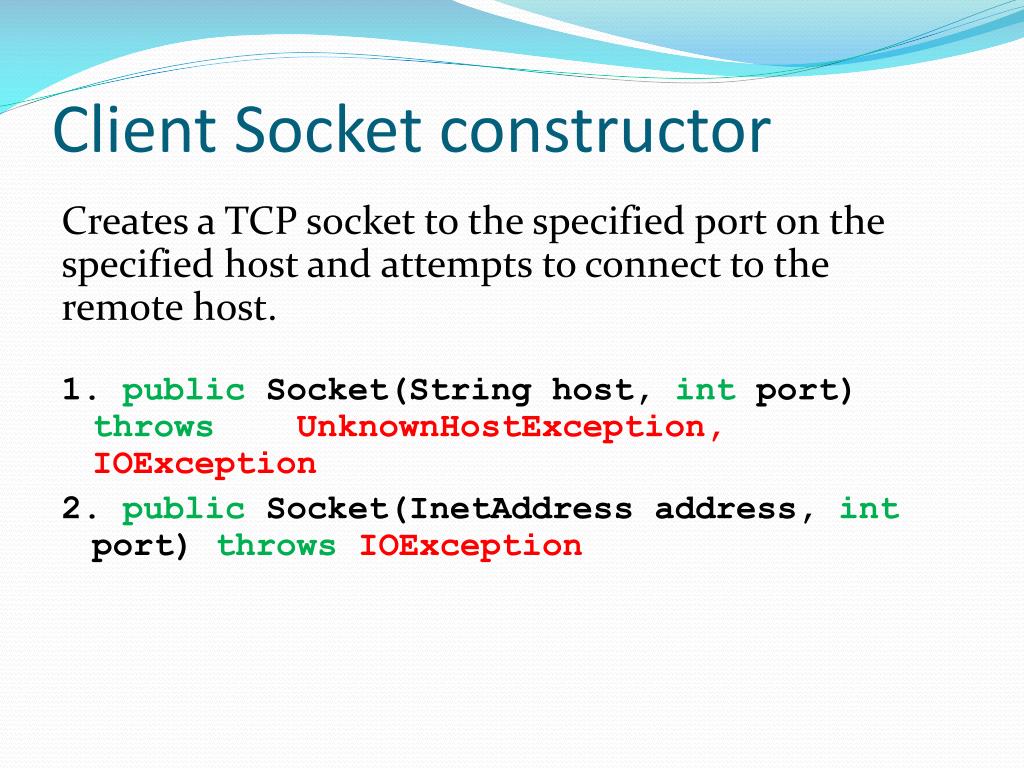 Client Socket constructor

Creates a TCP socket to the specified port on the specified host and attempts to connect to the remote host.

1. public Socket(String host, int port) throws UnknownHostException, IOException

2. public Socket(InetAddress address, int port) throws IOException